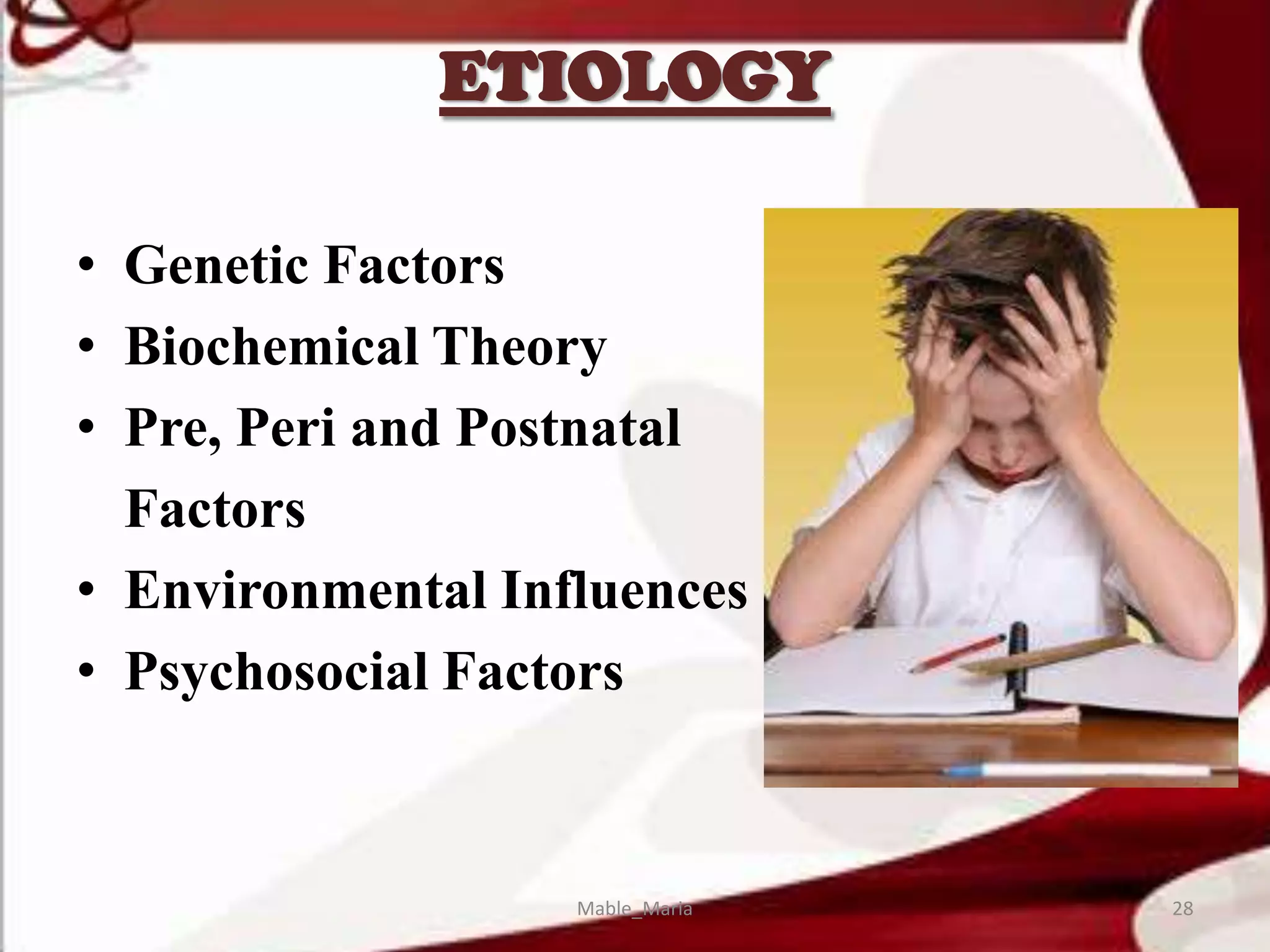 ETIOLOGY

• Genetic Factors
• Biochemical Theory
• Pre, Peri and Postnatal Factors
• Environmental Influences
• Psychosocial Factors

Mable_Maria

28